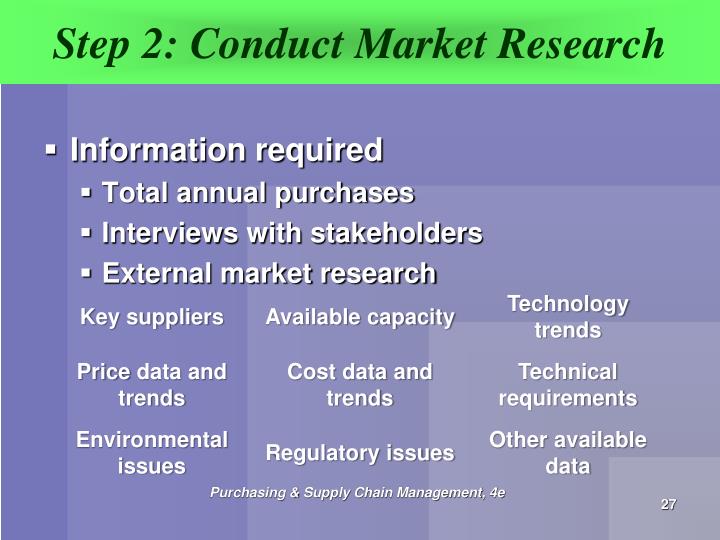 Step 2: Conduct Market Research

▪ Information required
  ▪ Total annual purchases
  ▪ Interviews with stakeholders
  ▪ External market research

| Key suppliers | Available capacity | Technology trends |
|---|---|---|
| Price data and trends | Cost data and trends | Technical requirements |
| Environmental issues | Regulatory issues | Other available data |

Purchasing & Supply Chain Management, 4e

27